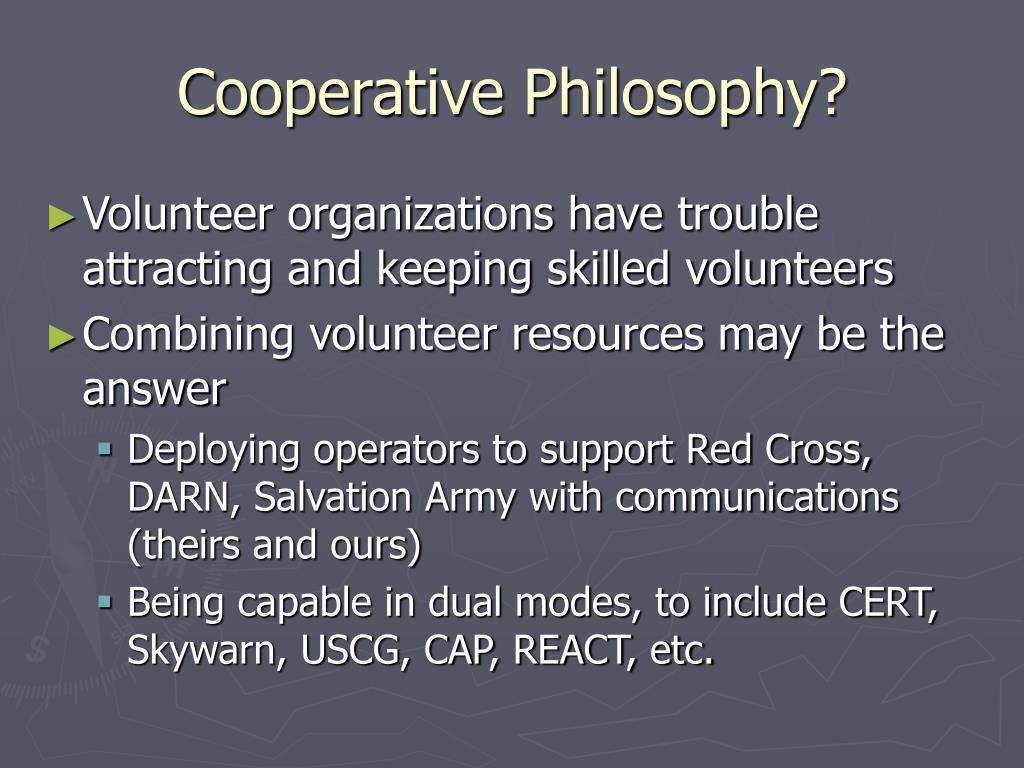 Cooperative Philosophy?

► Volunteer organizations have trouble attracting and keeping skilled volunteers

► Combining volunteer resources may be the answer

▪ Deploying operators to support Red Cross, DARN, Salvation Army with communications (theirs and ours)

▪ Being capable in dual modes, to include CERT, Skywarn, USCG, CAP, REACT, etc.